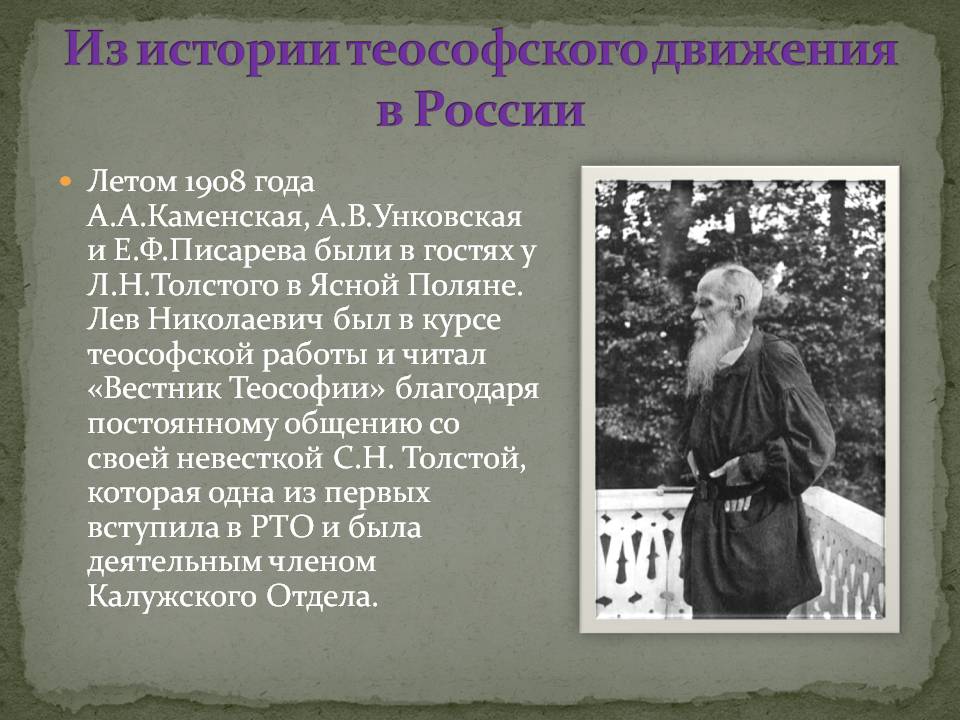 Из истории теософского движения в России

Летом 1908 года А.А.Каменская, А.В.Унковская и Е.Ф.Писарева были в гостях у Л.Н.Толстого в Ясной Поляне. Лев Николаевич был в курсе теософской работы и читал «Вестник Теософии» благодаря постоянному общению со своей невесткой С.Н. Толстой, которая одна из первых вступила в РТО и была деятельным членом Калужского Отдела.